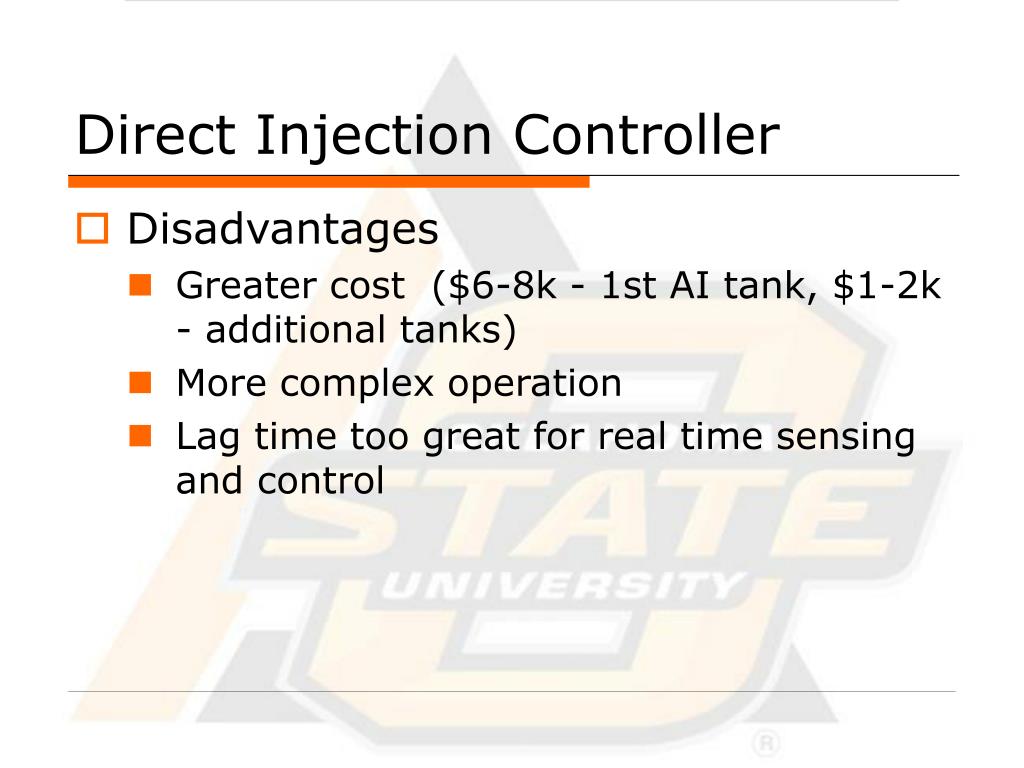 Direct Injection Controller

Disadvantages

Greater cost (\$6-8k - 1st AI tank, \$1-2k - additional tanks)

More complex operation

Lag time too great for real time sensing and control

STATE
UNIVERSITY
®